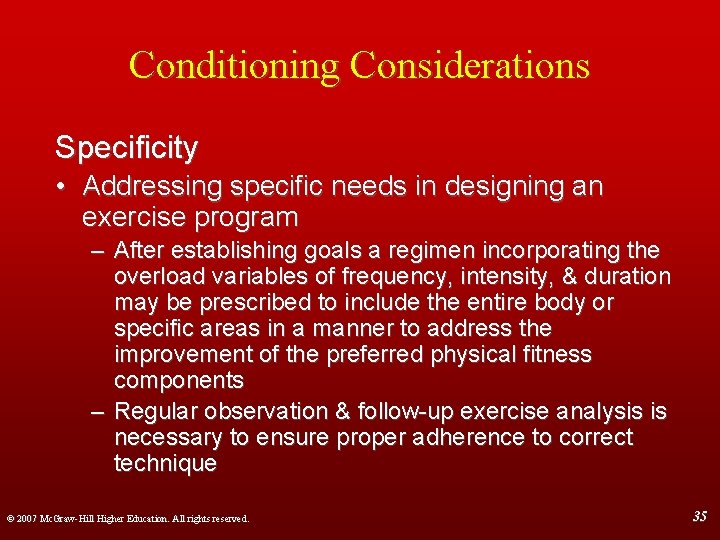 Conditioning Considerations

Specificity

• Addressing specific needs in designing an exercise program

– After establishing goals a regimen incorporating the overload variables of frequency, intensity, & duration may be prescribed to include the entire body or specific areas in a manner to address the improvement of the preferred physical fitness components

– Regular observation & follow-up exercise analysis is necessary to ensure proper adherence to correct technique

© 2007 McGraw-Hill Higher Education. All rights reserved.

35